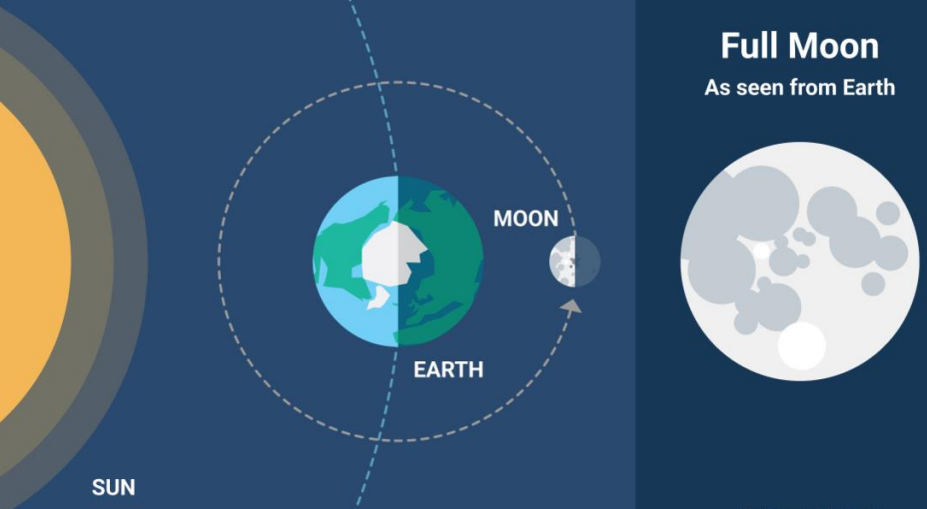 Full Moon
As seen from Earth

MOON

EARTH

SUN